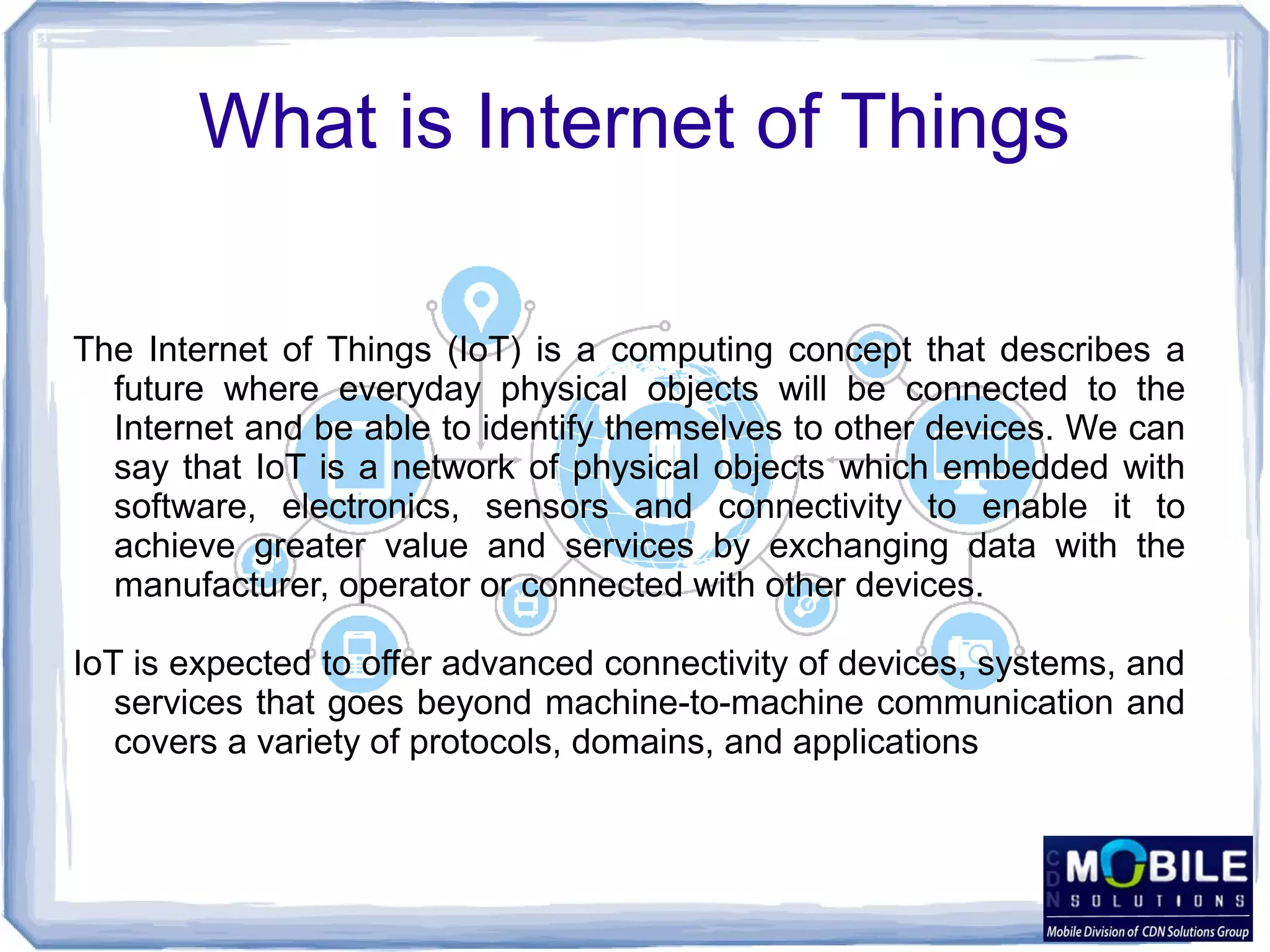 What is Internet of Things

The Internet of Things (IoT) is a computing concept that describes a future where everyday physical objects will be connected to the Internet and be able to identify themselves to other devices. We can say that IoT is a network of physical objects which embedded with software, electronics, sensors and connectivity to enable it to achieve greater value and services by exchanging data with the manufacturer, operator or connected with other devices.

IoT is expected to offer advanced connectivity of devices, systems, and services that goes beyond machine-to-machine communication and covers a variety of protocols, domains, and applications

CDN MOBILE SOLUTIONS
Mobile Division of CDN Solutions Group